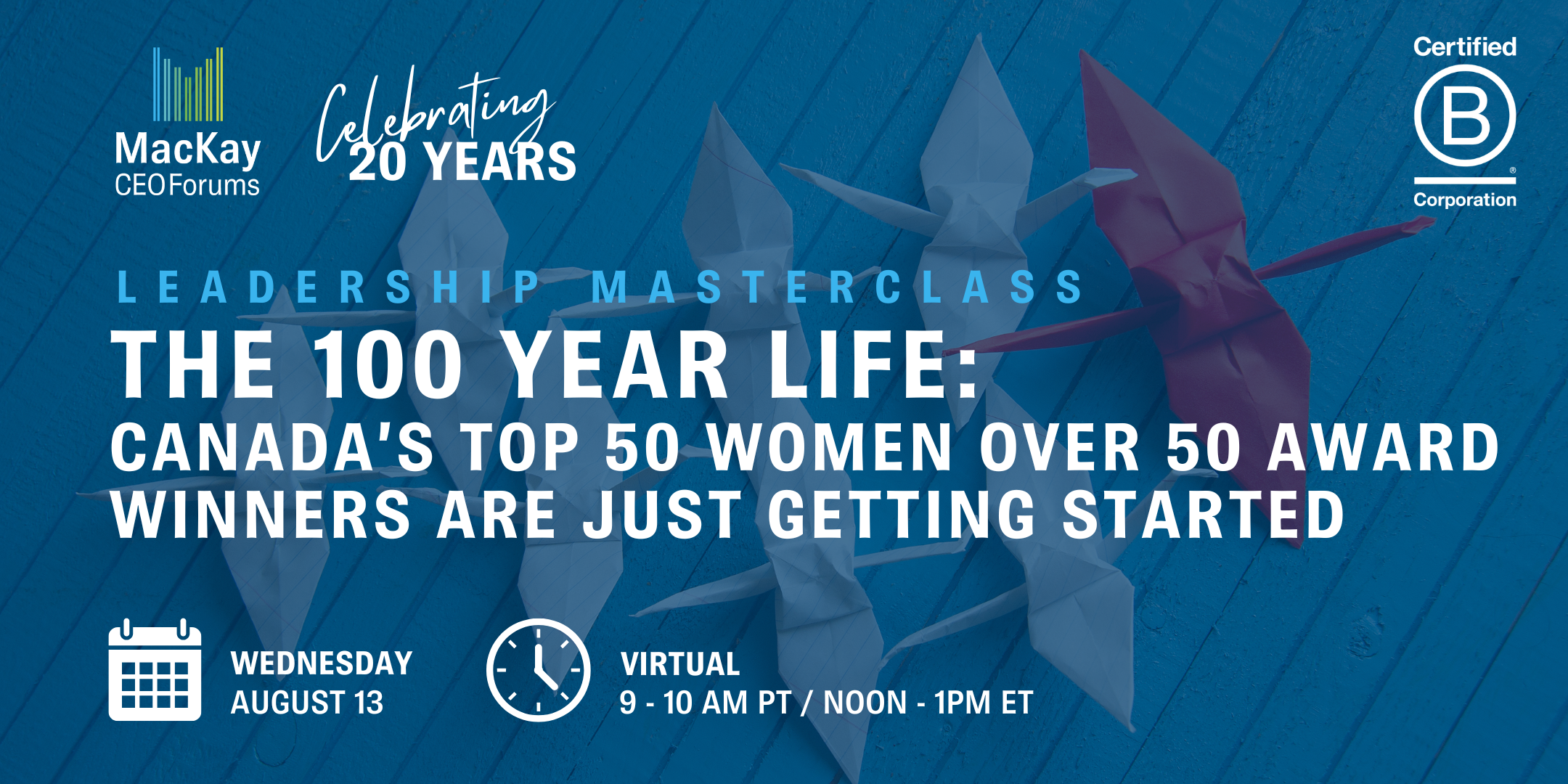 MacKay CEO Forums

Celebrating 20 YEARS

Certified B Corporation

LEADERSHIP MASTERCLASS

THE 100 YEAR LIFE:
CANADA'S TOP 50 WOMEN OVER 50 AWARD WINNERS ARE JUST GETTING STARTED

WEDNESDAY
AUGUST 13

VIRTUAL
9 - 10 AM PT / NOON - 1PM ET